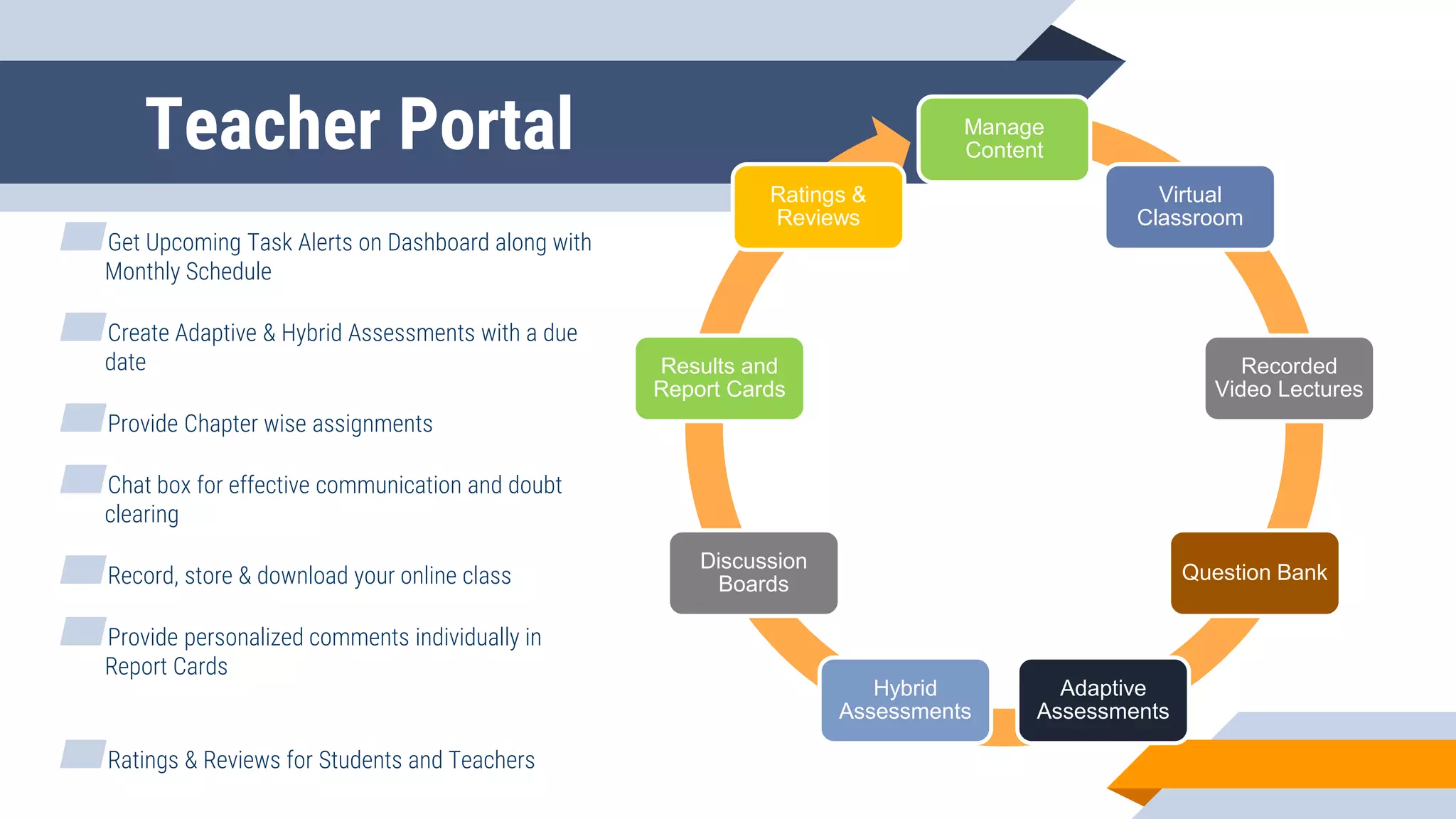 Teacher Portal

Get Upcoming Task Alerts on Dashboard along with Monthly Schedule

Create Adaptive & Hybrid Assessments with a due date

Provide Chapter wise assignments

Chat box for effective communication and doubt clearing

Record, store & download your online class

Provide personalized comments individually in Report Cards

Ratings & Reviews for Students and Teachers

Manage Content

Virtual Classroom

Recorded Video Lectures

Question Bank

Adaptive Assessments

Hybrid Assessments

Discussion Boards

Results and Report Cards

Ratings & Reviews